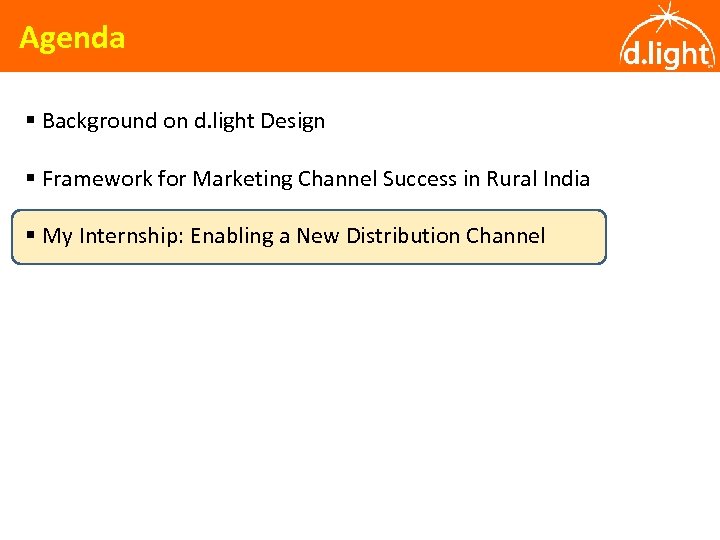 Agenda

d.light

▪ Background on d.light Design

▪ Framework for Marketing Channel Success in Rural India

▪ My Internship: Enabling a New Distribution Channel